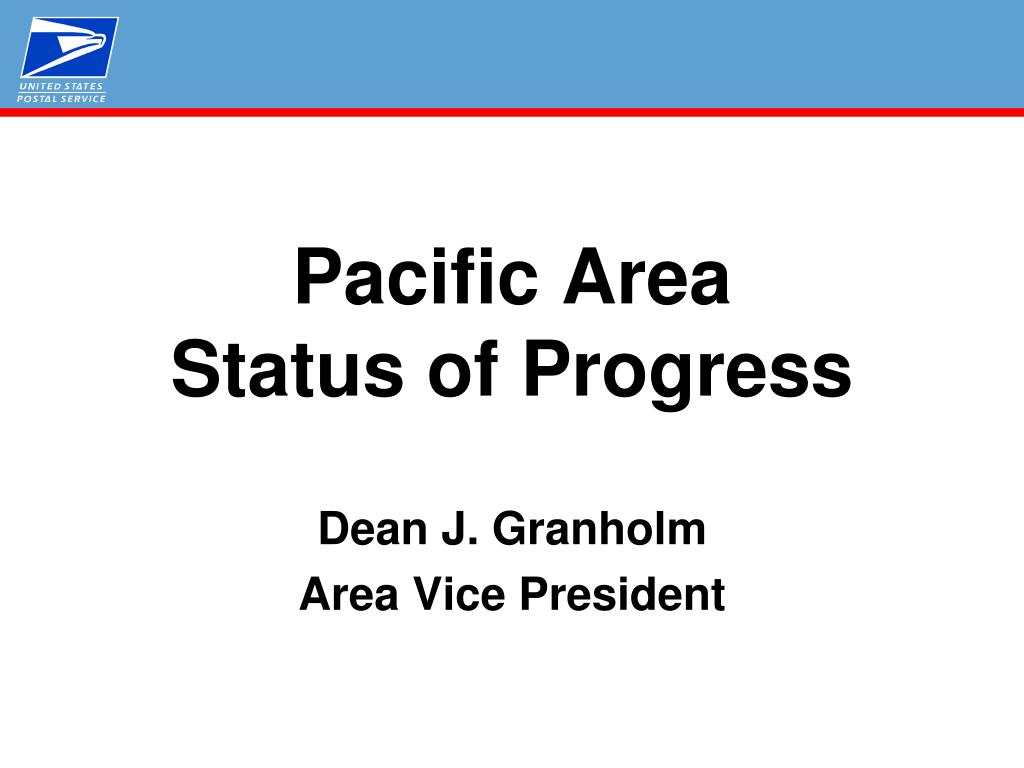 UNITED STATES POSTAL SERVICE

Pacific Area
Status of Progress

Dean J. Granholm
Area Vice President